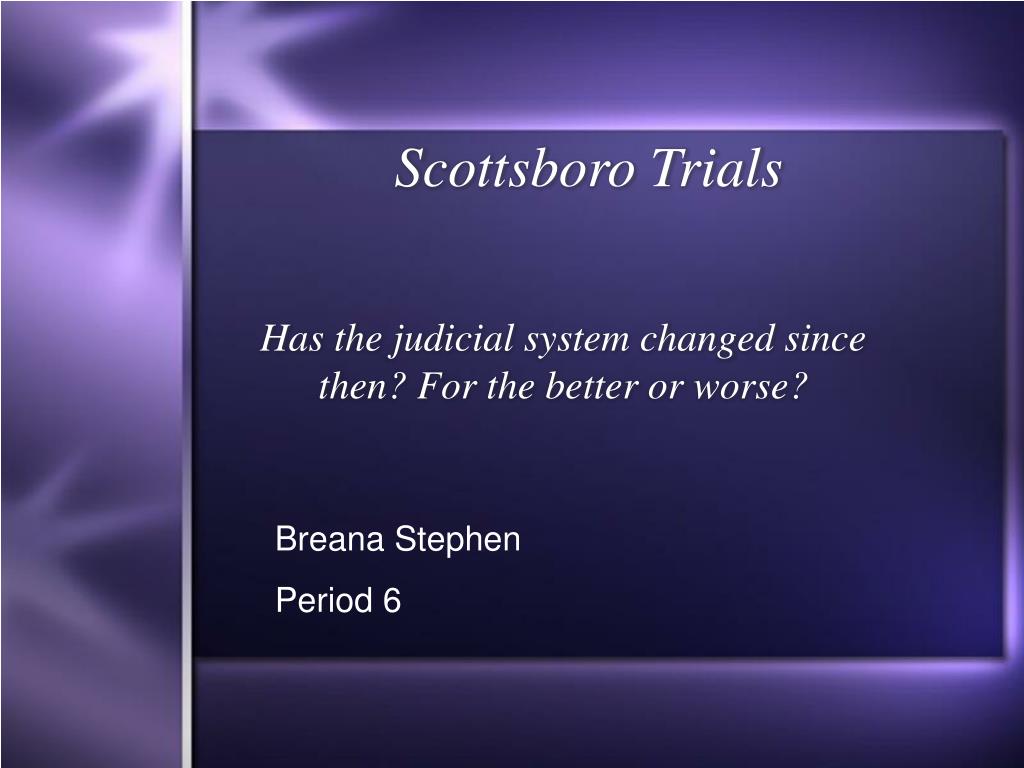 Scottsboro Trials

Has the judicial system changed since then? For the better or worse?

Breana Stephen

Period 6